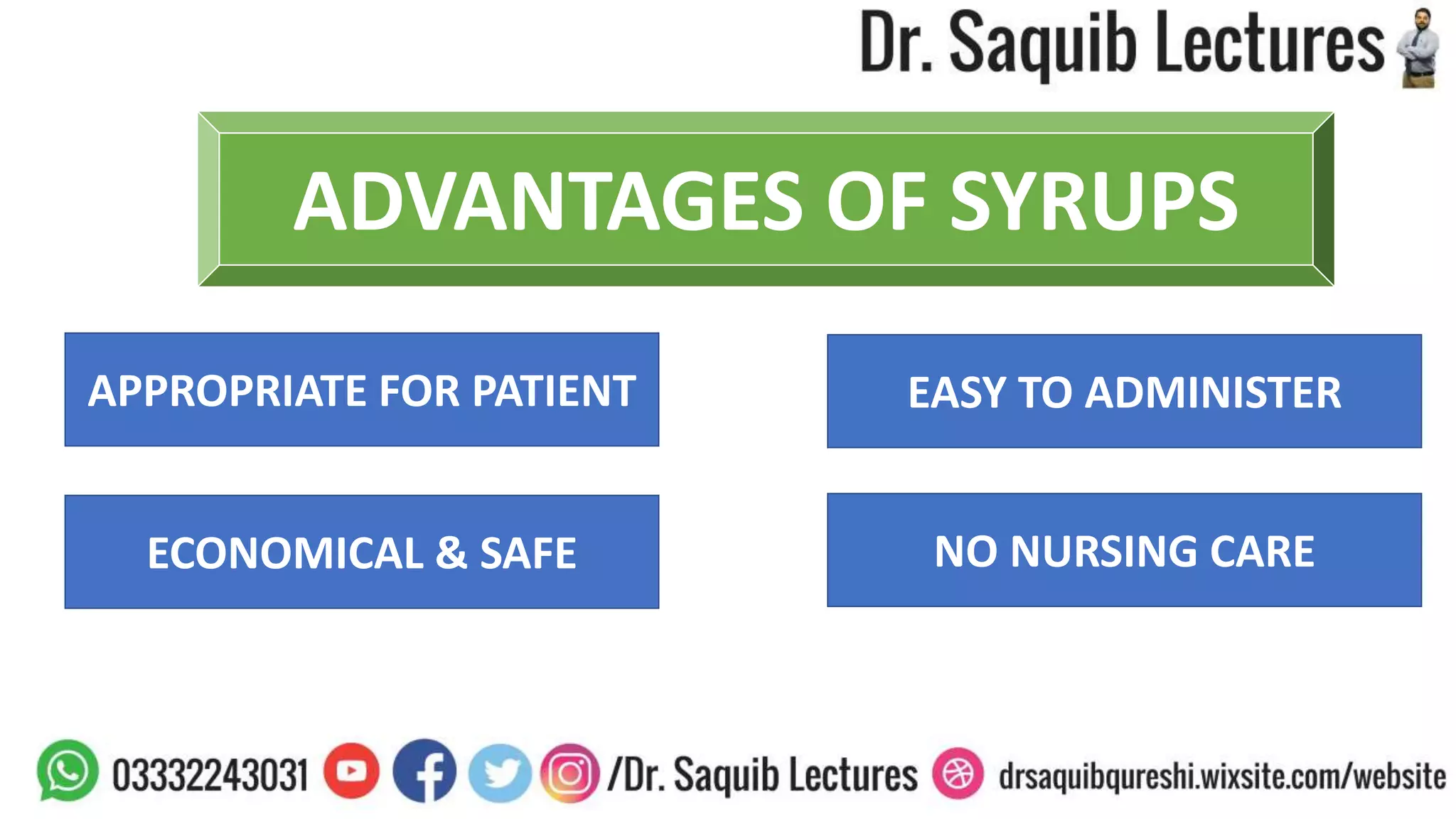 Dr. Saquib Lectures

ADVANTAGES OF SYRUPS

APPROPRIATE FOR PATIENT

EASY TO ADMINISTER

ECONOMICAL & SAFE

NO NURSING CARE

03332243031 /Dr. Saquib Lectures drsaquibqureshi.wixsite.com/website